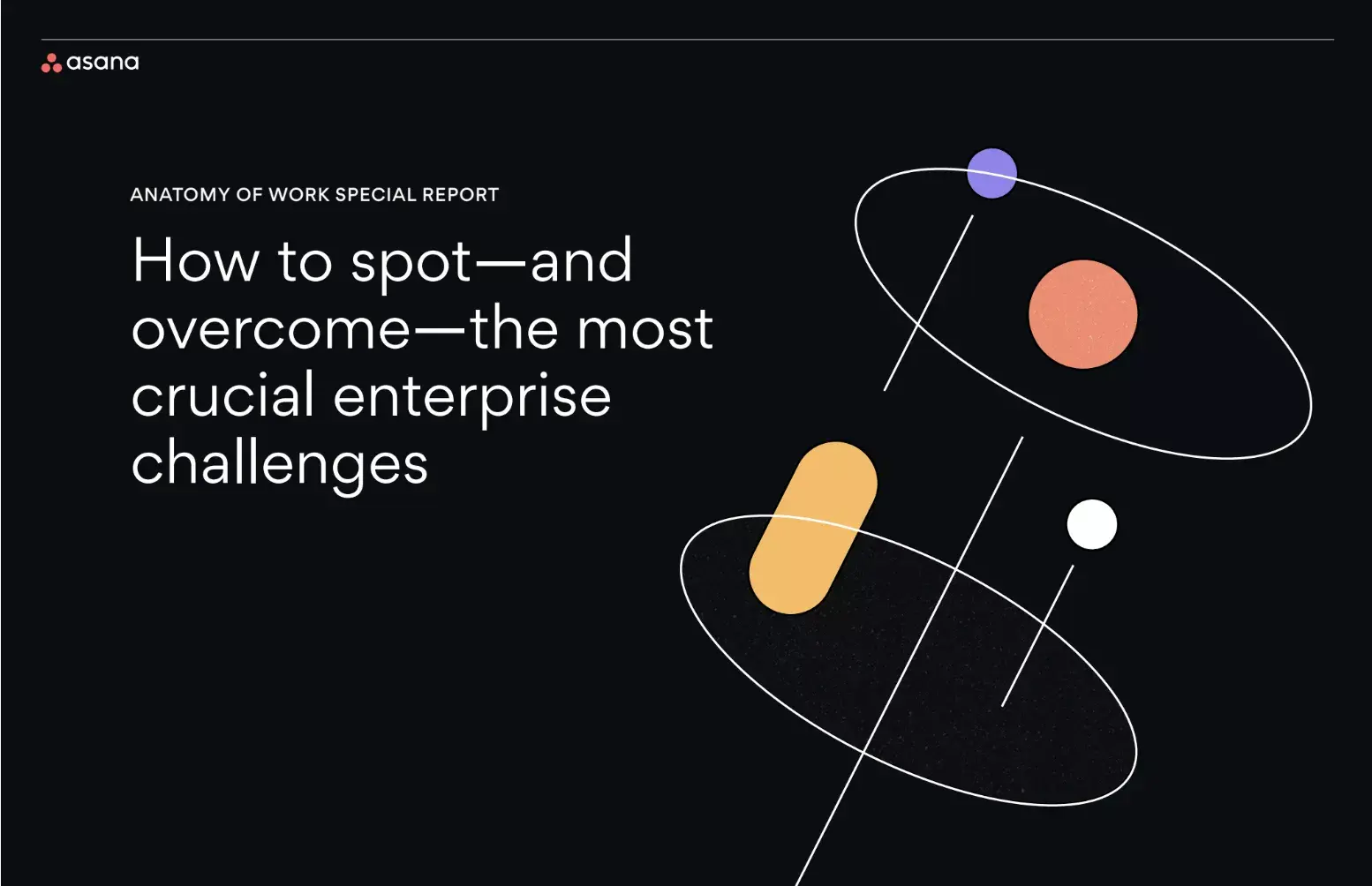 asana

ANATOMY OF WORK SPECIAL REPORT

How to spot—and overcome—the most crucial enterprise challenges